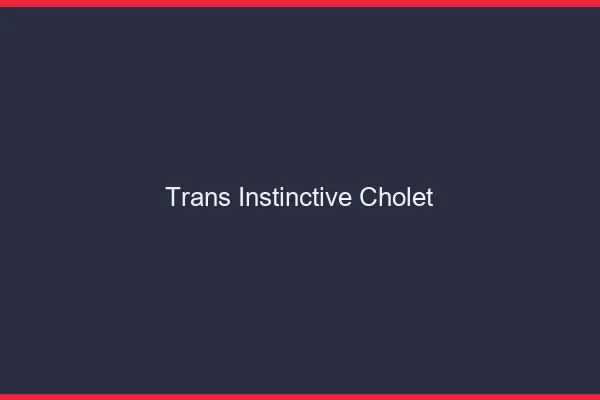 Trans Instinctive Cholet